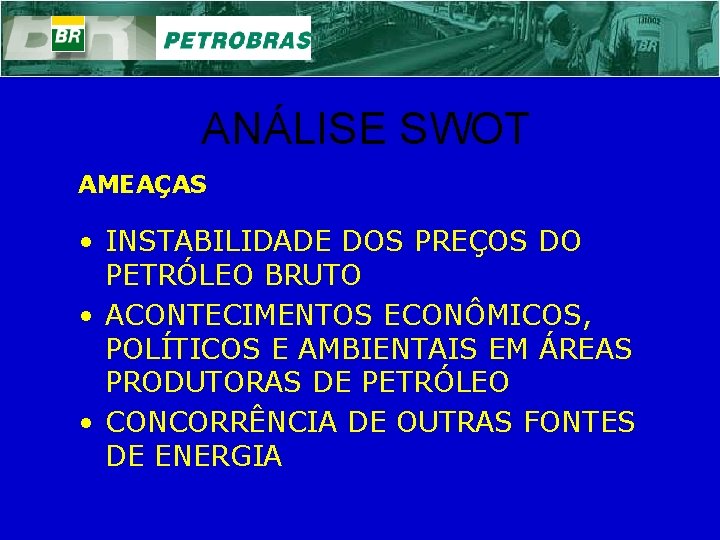 BR PETROBRAS

ANÁLISE SWOT

AMEAÇAS

• INSTABILIDADE DOS PREÇOS DO PETRÓLEO BRUTO
• ACONTECIMENTOS ECONÔMICOS, POLÍTICOS E AMBIENTAIS EM ÁREAS PRODUTORAS DE PETRÓLEO
• CONCORRÊNCIA DE OUTRAS FONTES DE ENERGIA